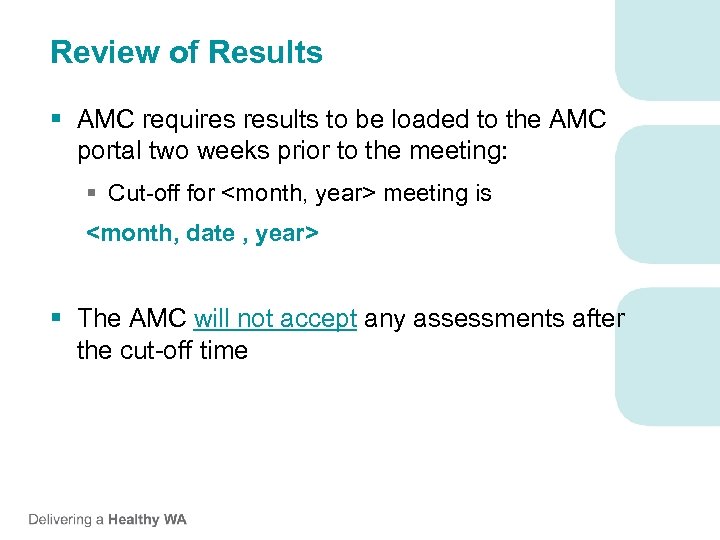 Review of Results

▪ AMC requires results to be loaded to the AMC portal two weeks prior to the meeting:

▪ Cut-off for <month, year> meeting is

<month, date , year>

▪ The AMC will not accept any assessments after the cut-off time

Delivering a Healthy WA